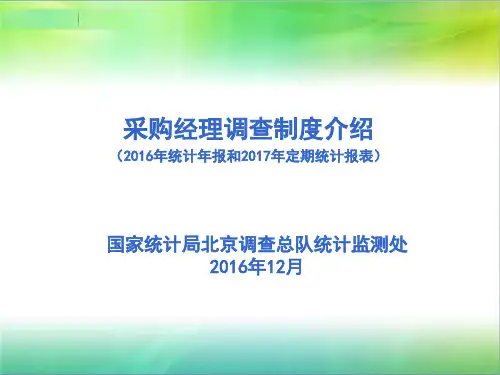 采购经理调查制度介绍
（2016年统计年报和2017年定期统计报表）

国家统计局北京调查总队统计监测处
2016年12月